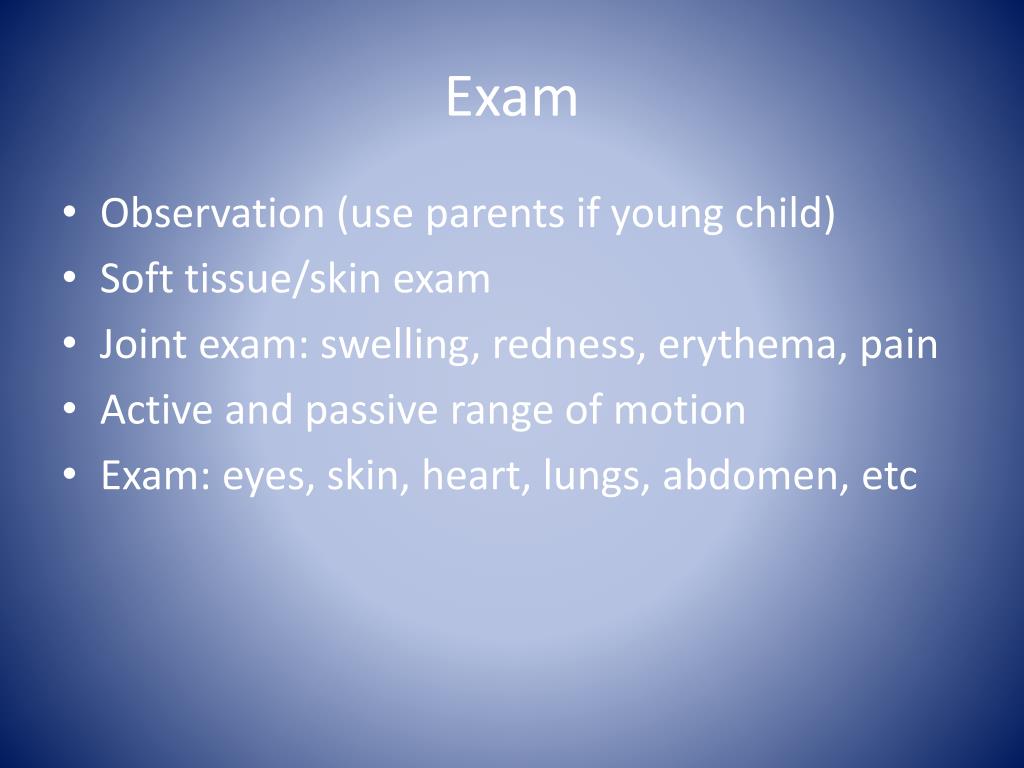 Exam

• Observation (use parents if young child)
• Soft tissue/skin exam
• Joint exam: swelling, redness, erythema, pain
• Active and passive range of motion
• Exam: eyes, skin, heart, lungs, abdomen, etc